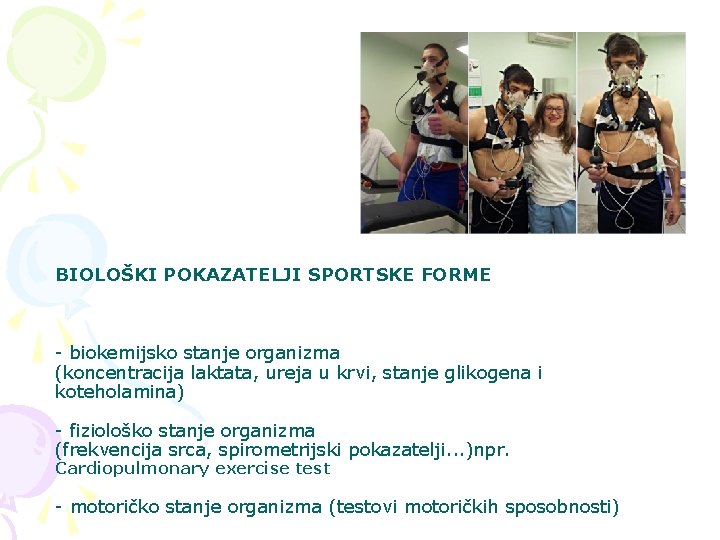 BIOLOŠKI POKAZATELJI SPORTSKE FORME

- biokemijsko stanje organizma
(koncentracija laktata, ureja u krvi, stanje glikogena i koteholamina)

- fiziološko stanje organizma
(frekvencija srca, spirometrijski pokazatelji...)npr.
Cardiopulmonary exercise test

- motoričko stanje organizma (testovi motoričkih sposobnosti)